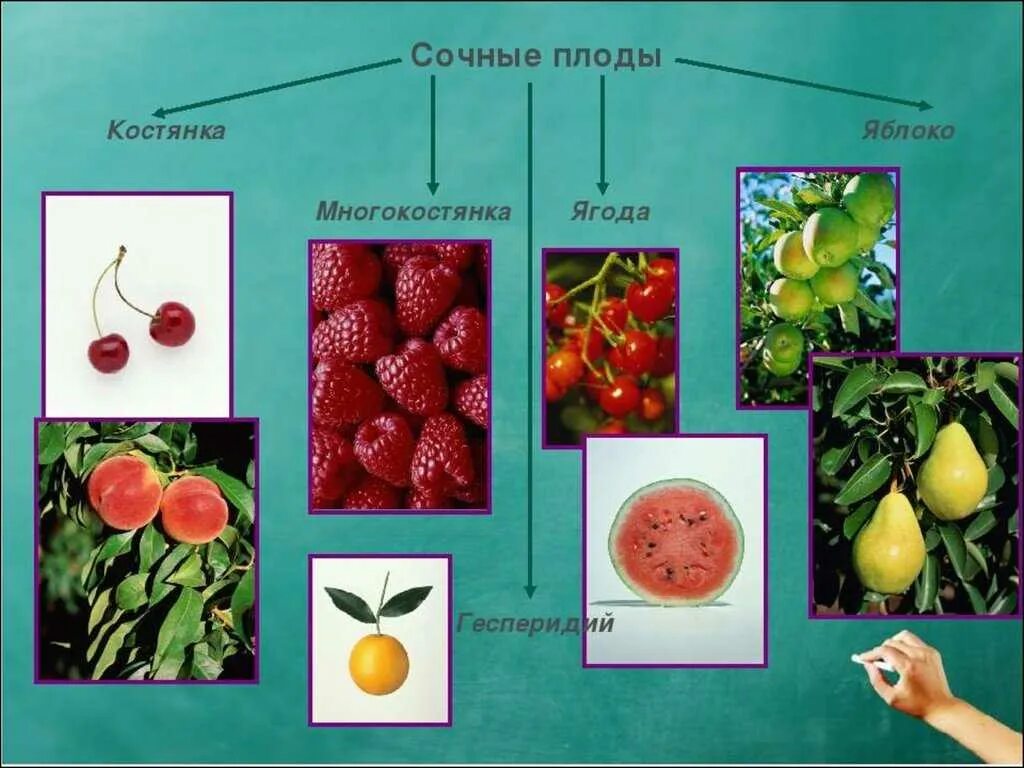 Сочные плоды

Костянка

Многокостянка

Ягода

Яблоко

Гесперидий